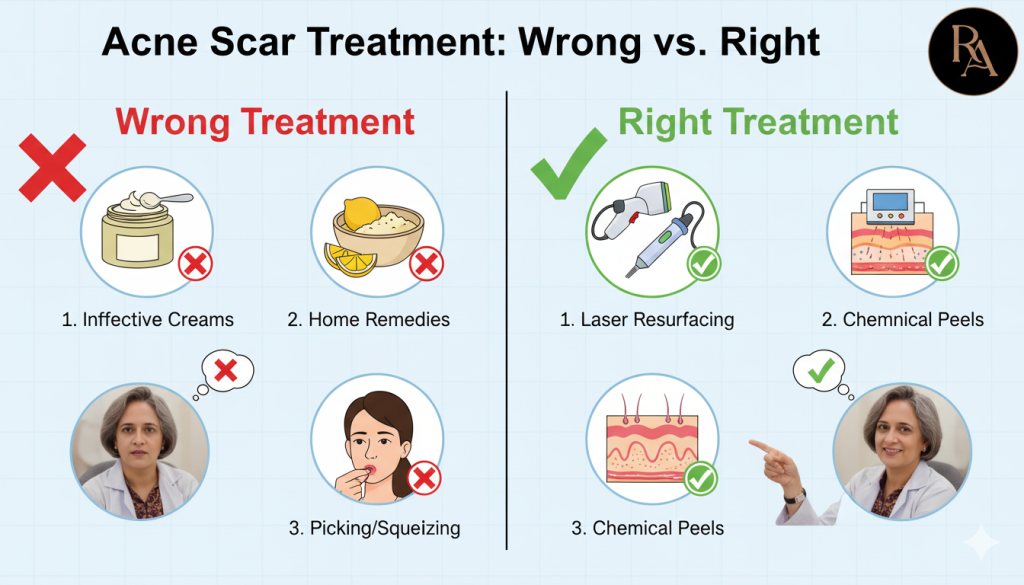 Acne Scar Treatment: Wrong vs. Right

RA

Wrong Treatment

1. Inffective Creams

2. Home Remedies

3. Picking/Squeizing

Right Treatment

1. Laser Resurfacing

2. Chemnical Peels

3. Chemical Peels